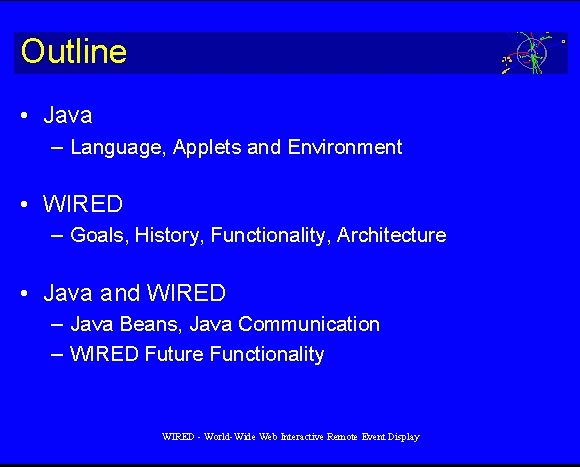 Outline

• Java
– Language, Applets and Environment

• WIRED
– Goals, History, Functionality, Architecture

• Java and WIRED
– Java Beans, Java Communication
– WIRED Future Functionality

WIRED - World-Wide Web Interactive Remote Event Display